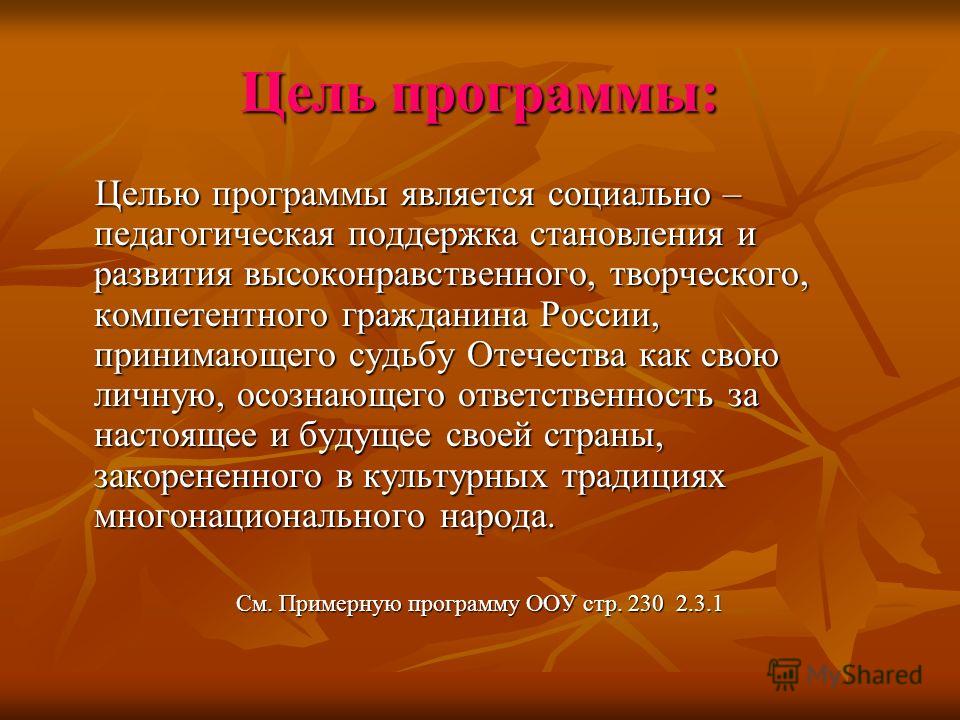 Цель программы:

Целью программы является социально – педагогическая поддержка становления и развития высоконравственного, творческого, компетентного гражданина России, принимающего судьбу Отечества как свою личную, осознающего ответственность за настоящее и будущее своей страны, закорененного в культурных традициях многонационального народа.

См. Примерную программу ООУ стр. 230 2.3.1

MyShared